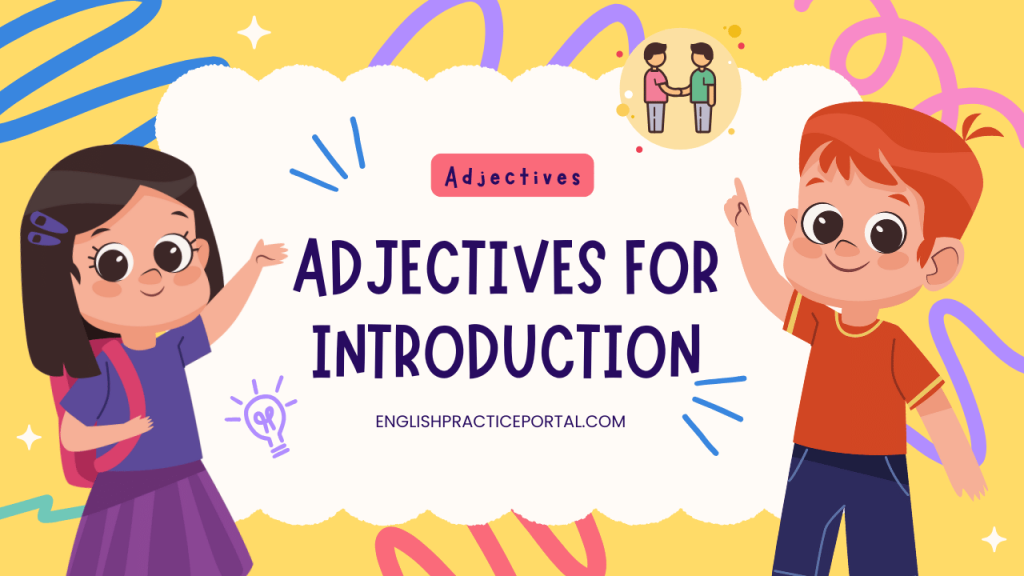 Adjectives

ADJECTIVES FOR INTRODUCTION

ENGLISHPRACTICEPORTAL.COM